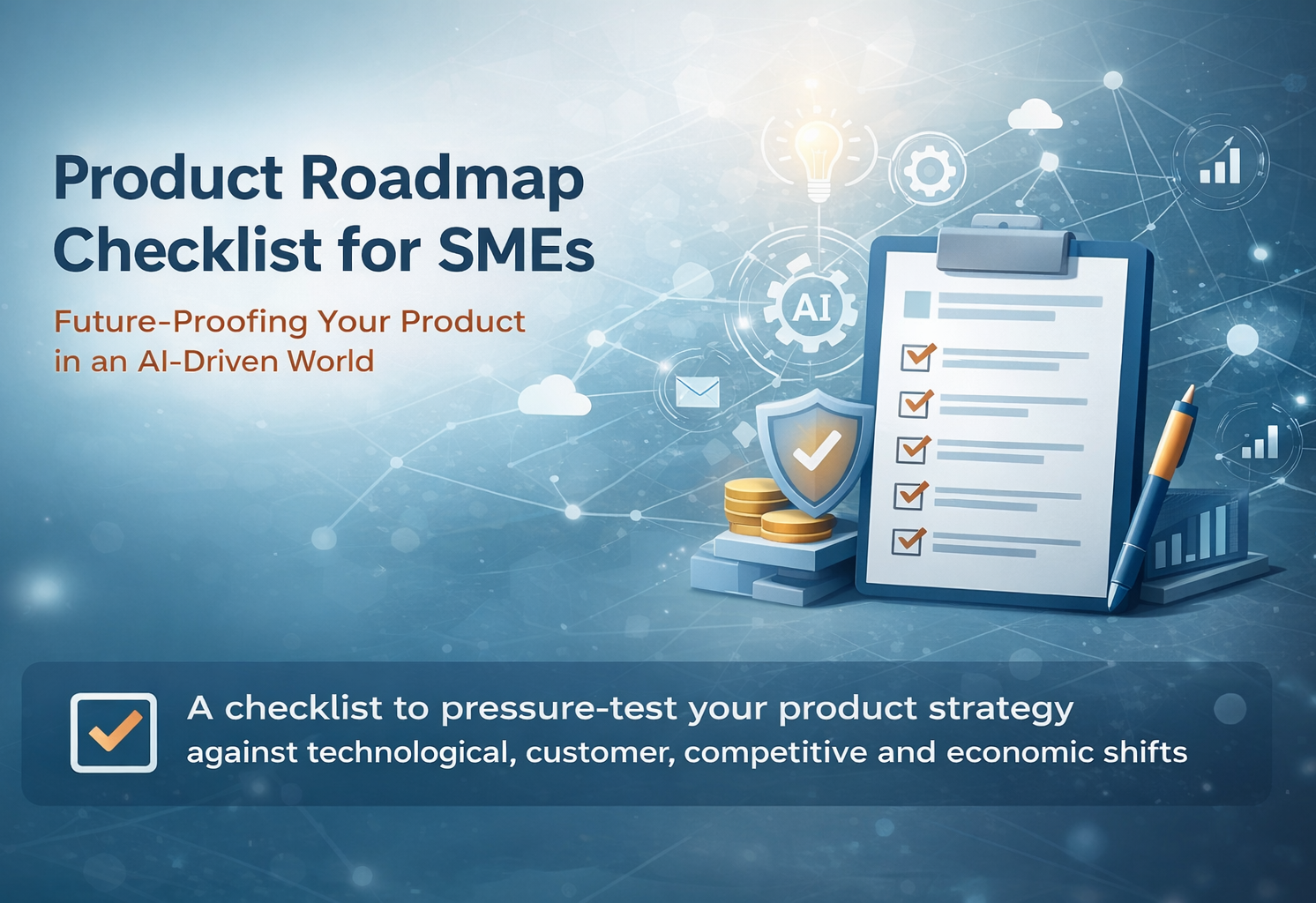 Product Roadmap Checklist for SMEs

Future-Proofing Your Product in an AI-Driven World

AI

A checklist to pressure-test your product strategy against technological, customer, competitive and economic shifts